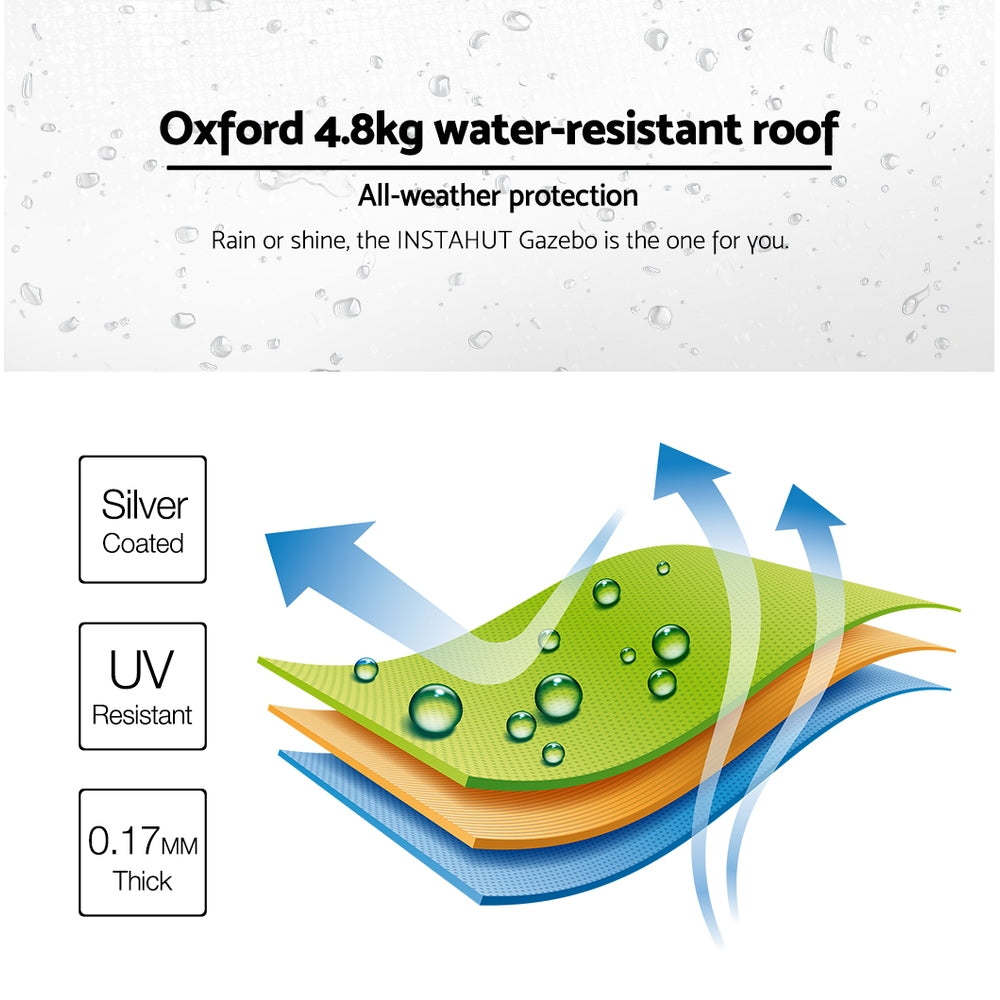 Oxford 4.8kg water-resistant roof

All-weather protection

Rain or shine, the INSTAHUT Gazebo is the one for you.

Silver
Coated

UV
Resistant

0.17MM
Thick